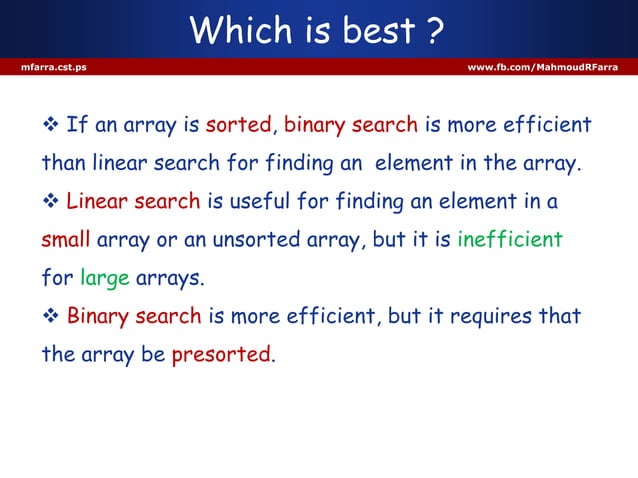 Which is best ?

mfarra.cst.ps

www.fb.com/MahmoudRFarra

❖ If an array is sorted, binary search is more efficient than linear search for finding an element in the array.

❖ Linear search is useful for finding an element in a small array or an unsorted array, but it is inefficient for large arrays.

❖ Binary search is more efficient, but it requires that the array be presorted.